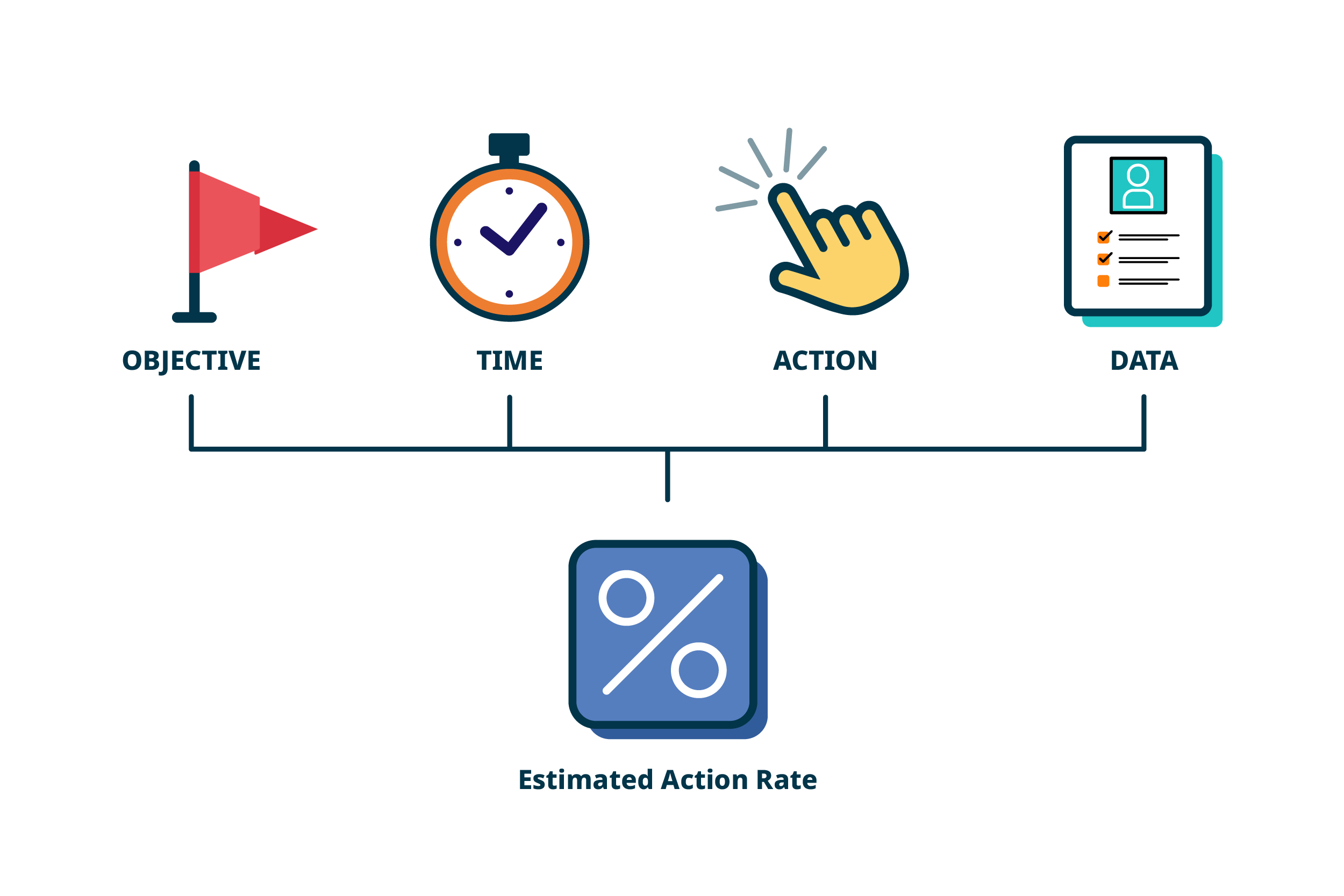 OBJECTIVE

TIME

ACTION

DATA

%

Estimated Action Rate